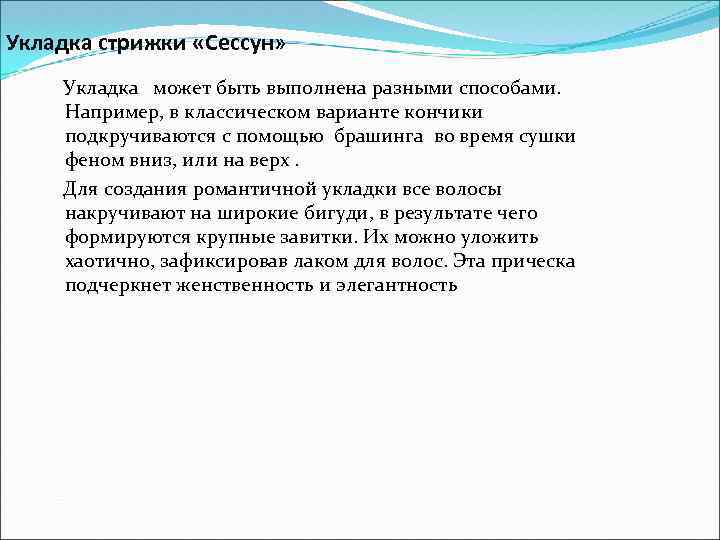 Укладка стрижки «Сессун»

Укладка может быть выполнена разными способами. Например, в классическом варианте кончики подкручиваются с помощью брашинга во время сушки феном вниз, или на верх .

Для создания романтичной укладки все волосы накручивают на широкие бигуди, в результате чего формируются крупные завитки. Их можно уложить хаотично, зафиксировав лаком для волос. Эта прическа подчеркнет женственность и элегантность